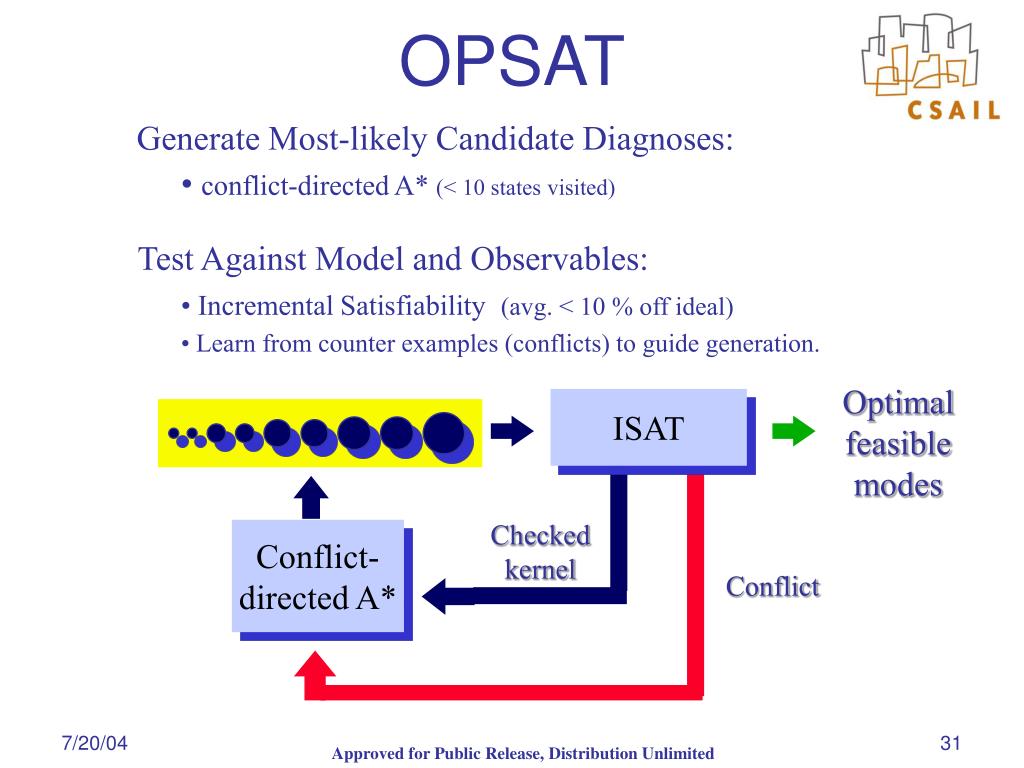 OPSAT

CSAIL

Generate Most-likely Candidate Diagnoses:

• conflict-directed A* (< 10 states visited)

Test Against Model and Observables:

• Incremental Satisfiability (avg. < 10 % off ideal)

• Learn from counter examples (conflicts) to guide generation.

ISAT

Optimal feasible modes

Conflict-directed A*

Checked kernel

Conflict

7/20/04

Approved for Public Release, Distribution Unlimited

31